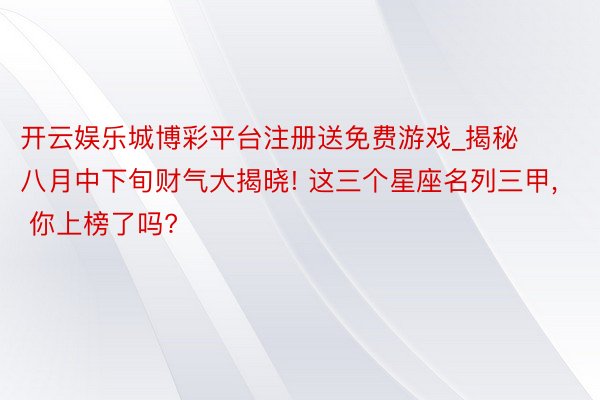 开云娱乐城博彩平台注册送免费游戏_揭秘八月中下旬财气大揭晓! 这三个星座名列三甲, 你上榜了吗?